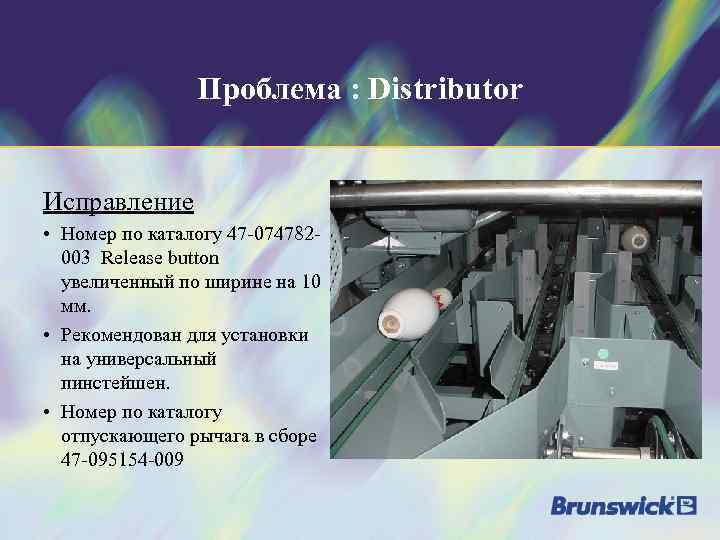 Проблема : Distributor

Исправление

• Номер по каталогу 47-074782-003 Release button увеличенный по ширине на 10 мм.

• Рекомендован для установки на универсальный пинстейшен.

• Номер по каталогу отпускающего рычага в сборе 47-095154-009

Brunswick